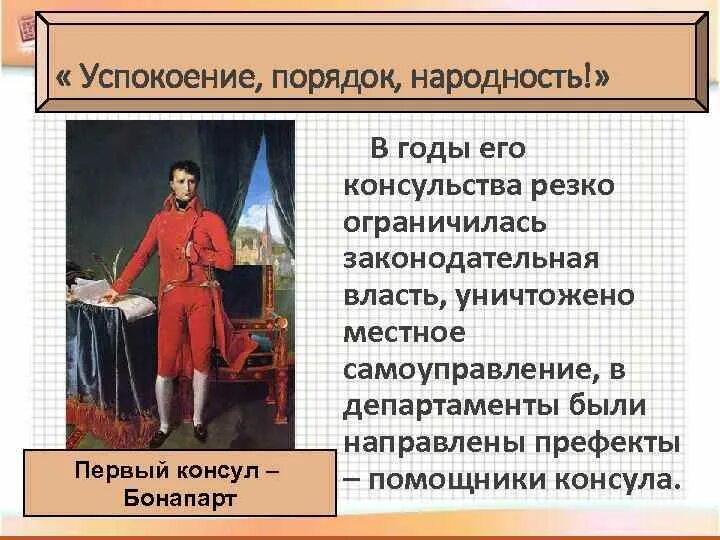 « Успокоение, порядок, народность!»

В годы его консульства резко ограничилась законодательная власть, уничтожено местное самоуправление, в департаменты были направлены префекты – помощники консула.

Первый консул – Бонапарт